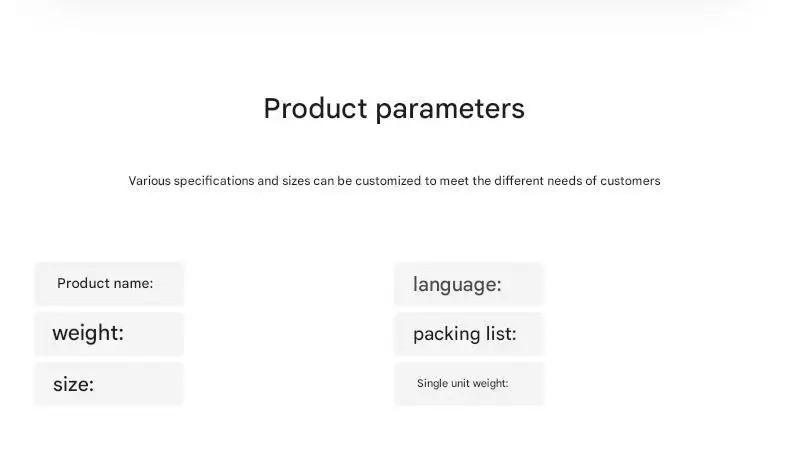 Product parameters

Various specifications and sizes can be customized to meet the different needs of customers

Product name:

weight:

size:

language:

packing list:

Single unit weight: